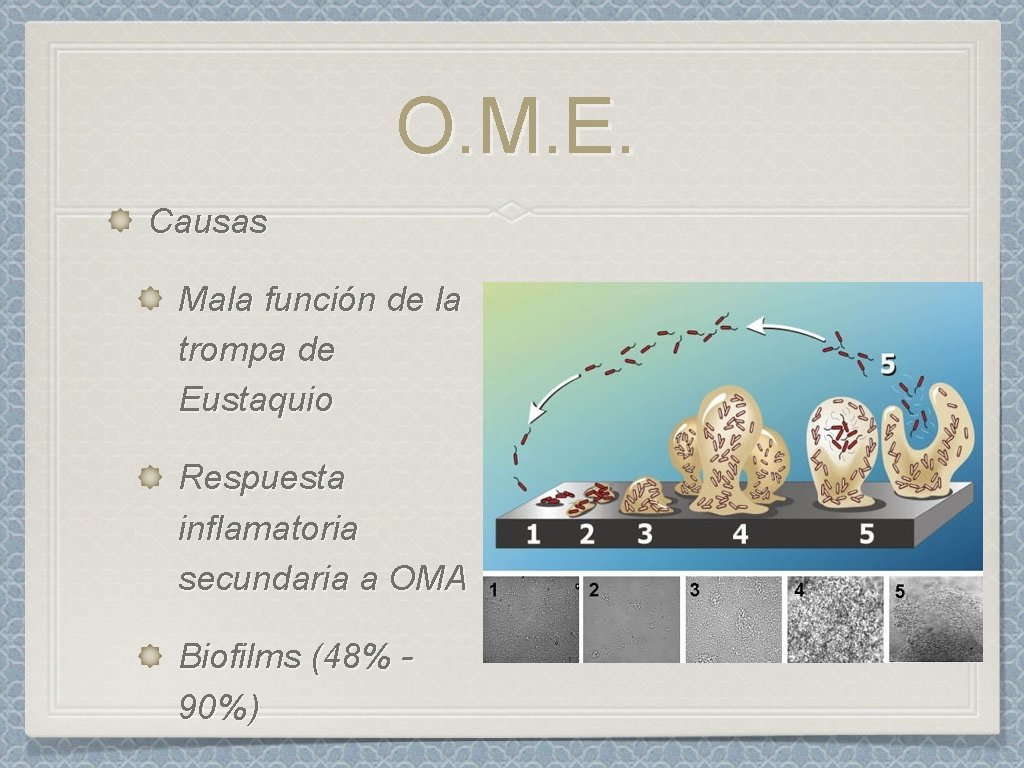 O.M.E.

Causas

Mala función de la trompa de Eustaquio

Respuesta inflamatoria secundaria a OMA

Biofilms (48% - 90%)

5

1 2 3 4 5

1 2 3 4 5